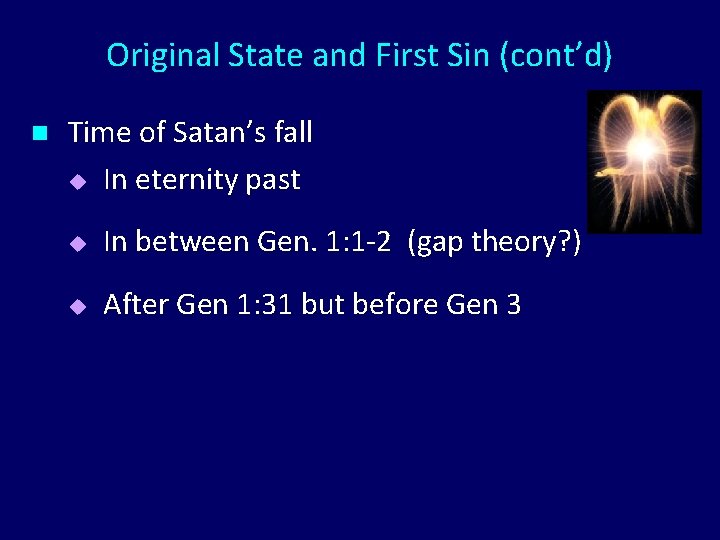 Original State and First Sin (cont'd)

Time of Satan's fall

In eternity past

In between Gen. 1:1-2 (gap theory?)

After Gen 1:31 but before Gen 3